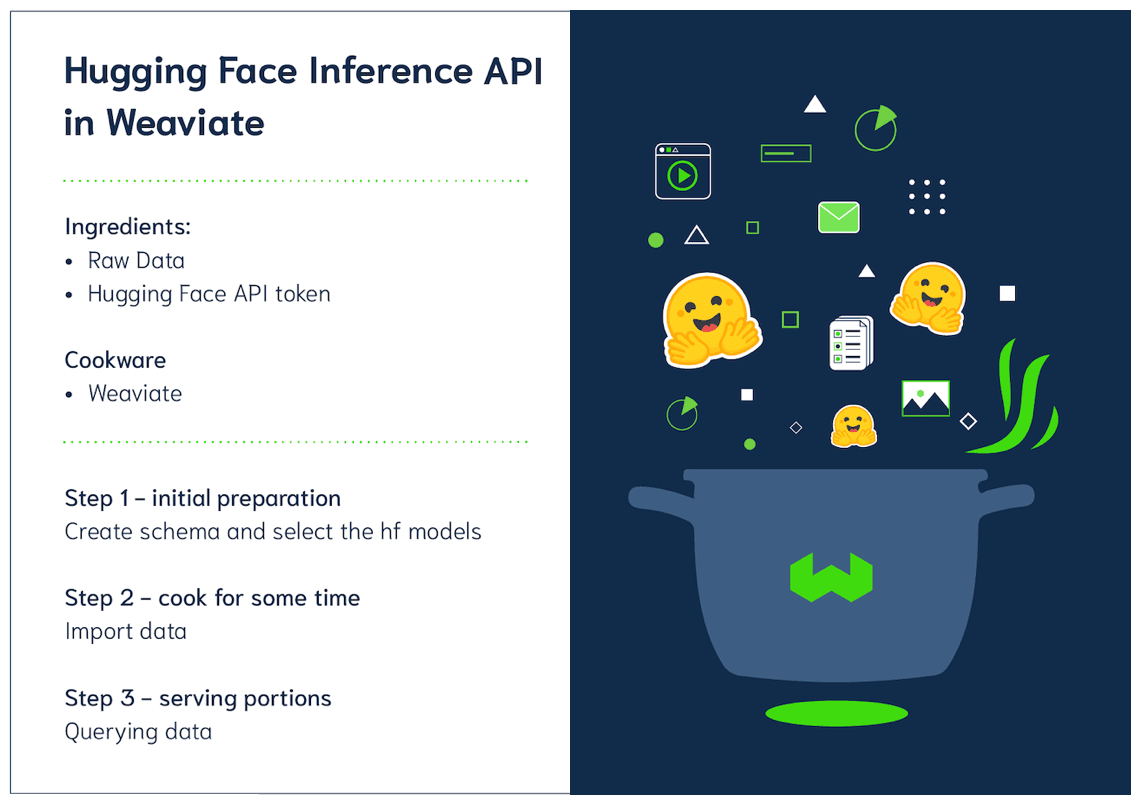 Hugging Face Inference API in Weaviate

Ingredients:
• Raw Data
• Hugging Face API token

Cookware
• Weaviate

Step 1 – initial preparation
Create schema and select the hf models

Step 2 – cook for some time
Import data

Step 3 – serving portions
Querying data